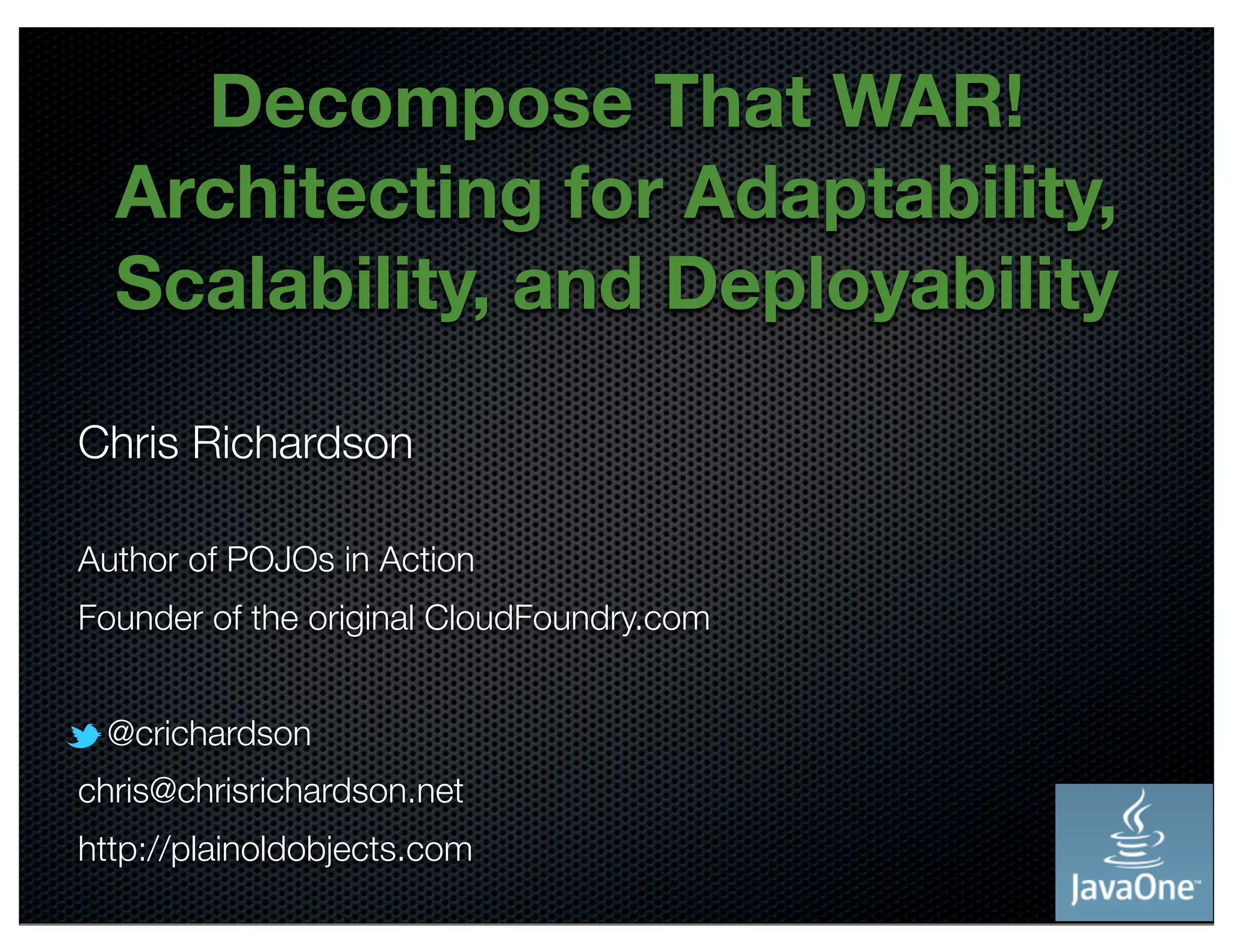 Decompose That WAR!
Architecting for Adaptability, Scalability, and Deployability

Chris Richardson

Author of POJOs in Action

Founder of the original CloudFoundry.com

@crichardson

chris@chrisrichardson.net

http://plainoldobjects.com

JavaOne™